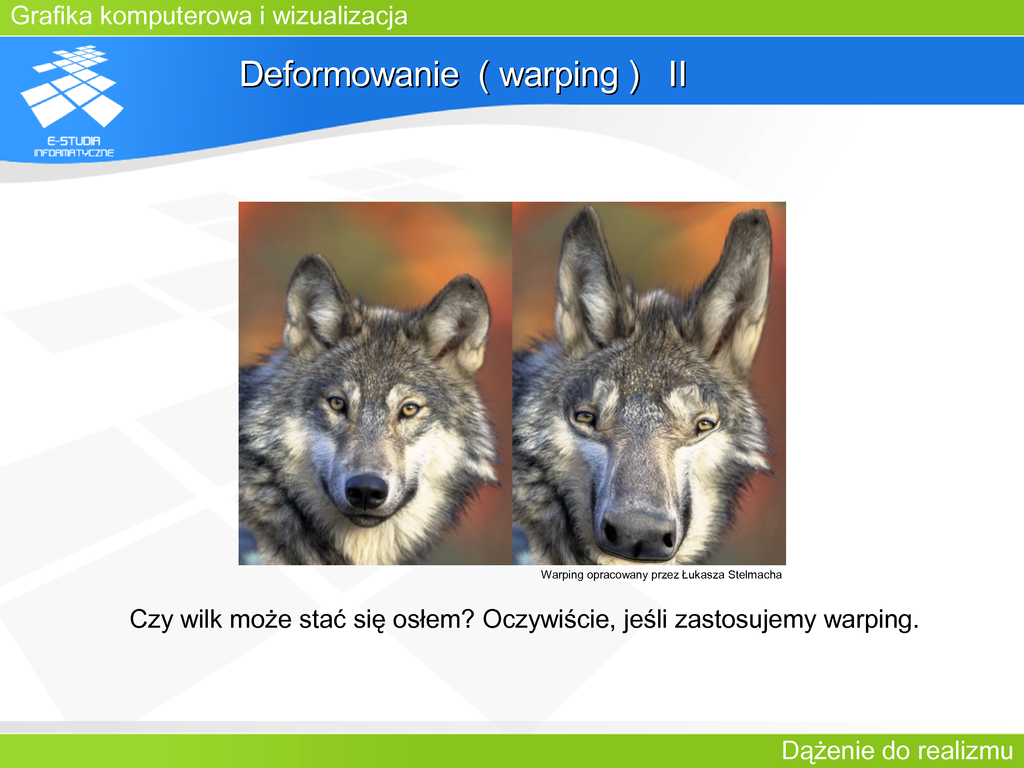 Grafika komputerowa i wizualizacja

E-STUDIA INFORMATYCZNE

Deformowanie ( warping ) II

Warping opracowany przez Łukasza Stelmacha

Czy wilk może stać się osłem? Oczywiście, jeśli zastosujemy warping.

Dążenie do realizmu